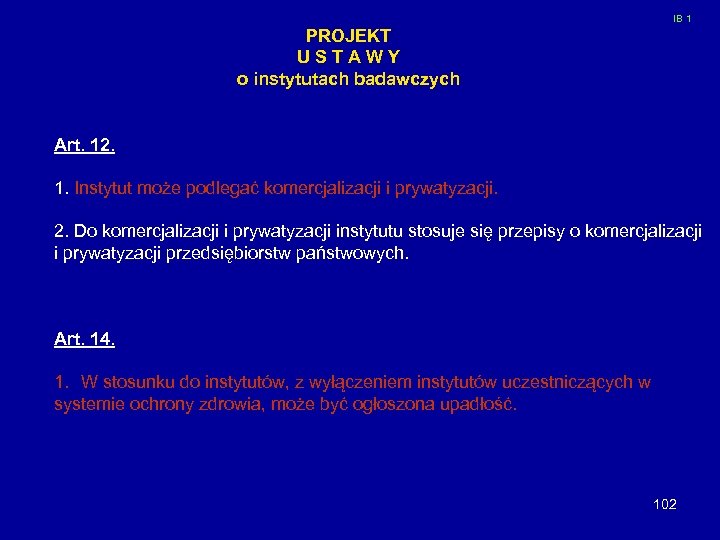 IB 1

PROJEKT
U S T A W Y
o instytutach badawczych

Art. 12.

1. Instytut może podlegać komercjalizacji i prywatyzacji.

2. Do komercjalizacji i prywatyzacji instytutu stosuje się przepisy o komercjalizacji i prywatyzacji przedsiębiorstw państwowych.

Art. 14.

1. W stosunku do instytutów, z wyłączeniem instytutów uczestniczących w systemie ochrony zdrowia, może być ogłoszona upadłość.

102